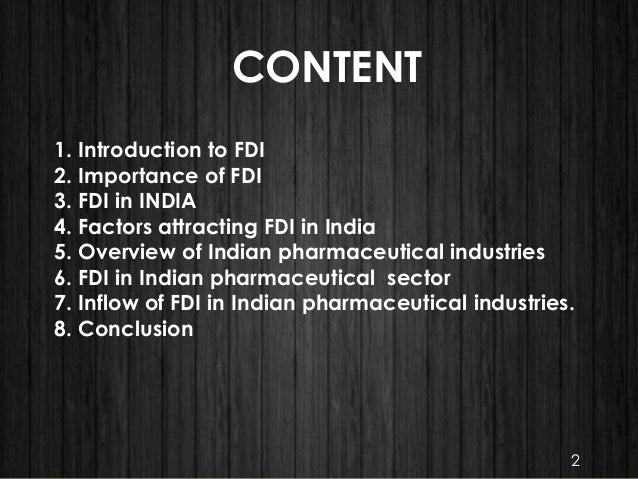 CONTENT

1. Introduction to FDI
2. Importance of FDI
3. FDI in INDIA
4. Factors attracting FDI in India
5. Overview of Indian pharmaceutical industries
6. FDI in Indian pharmaceutical sector
7. Inflow of FDI in Indian pharmaceutical industries.
8. Conclusion

2